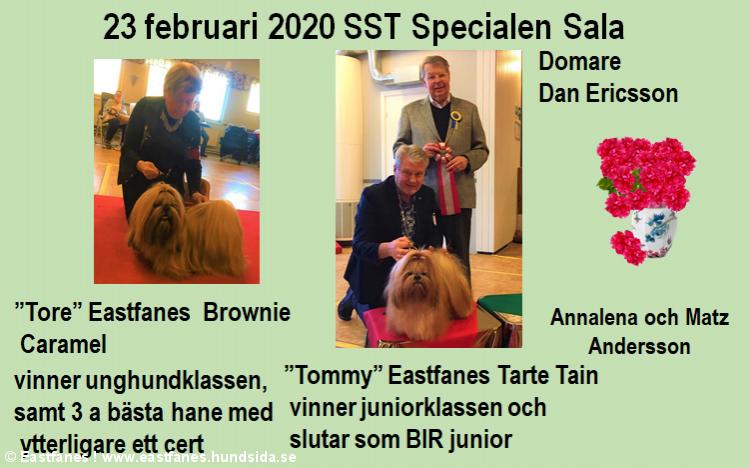 23 februari 2020 SST Specialen Sala

Domare
Dan Ericsson

”Tore” Eastfanes Brownie Caramel

vinner unghundklassen, samt 3 a bästa hane med ytterligare ett cert

”Tommy” Eastfanes Tarte Tain vinner juniorklassen och slutar som BIR junior

Annalena och Matz Andersson

© Eastfanes ! www.eastfanes.hundsida.se